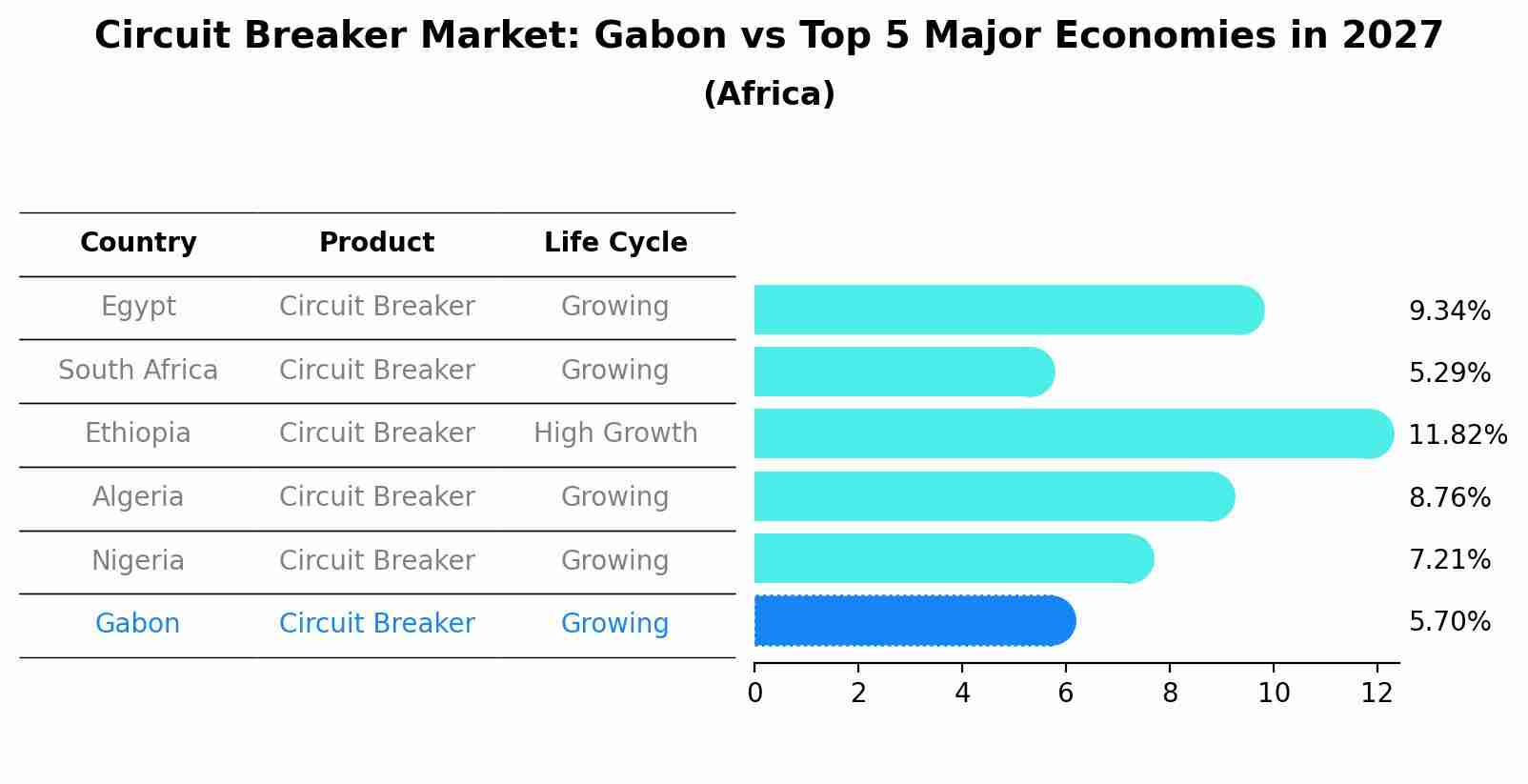 Circuit Breaker Market: Gabon vs Top 5 Major Economies in 2027
(Africa)

| Country | Product | Life Cycle |
|---|---|---|
| Egypt | Circuit Breaker | Growing |
| South Africa | Circuit Breaker | Growing |
| Ethiopia | Circuit Breaker | High Growth |
| Algeria | Circuit Breaker | Growing |
| Nigeria | Circuit Breaker | Growing |
| Gabon | Circuit Breaker | Growing |

9.34%
5.29%
11.82%
8.76%
7.21%
5.70%

0 2 4 6 8 10 12